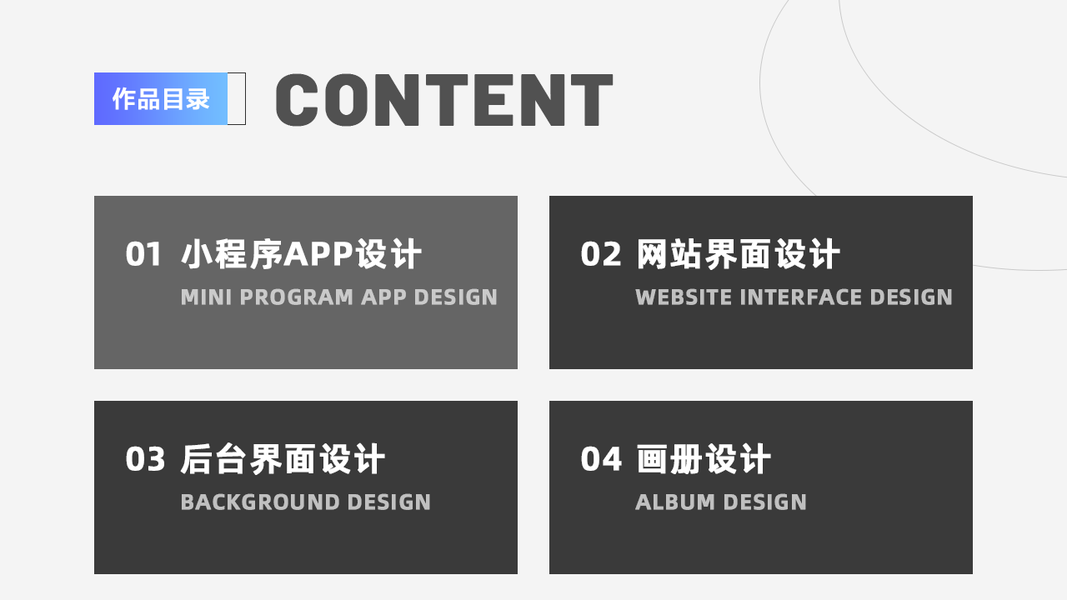 作品目录

CONTENT

01 小程序APP设计
MINI PROGRAM APP DESIGN

02 网站界面设计
WEBSITE INTERFACE DESIGN

03 后台界面设计
BACKGROUND DESIGN

04 画册设计
ALBUM DESIGN